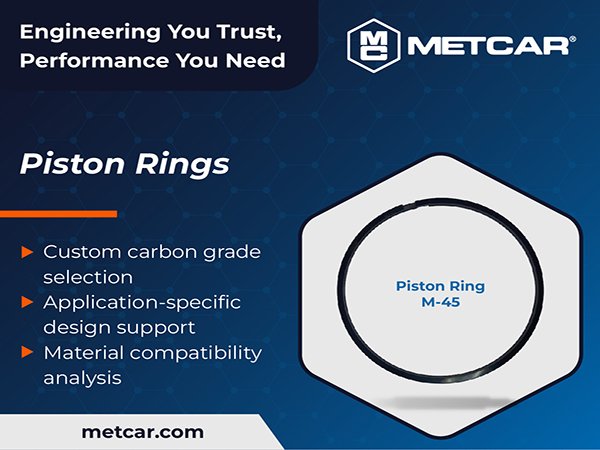 Engineering You Trust, Performance You Need

MC METCAR®

Piston Rings

▶ Custom carbon grade selection
▶ Application-specific design support
▶ Material compatibility analysis

Piston Ring
M-45

metcar.com